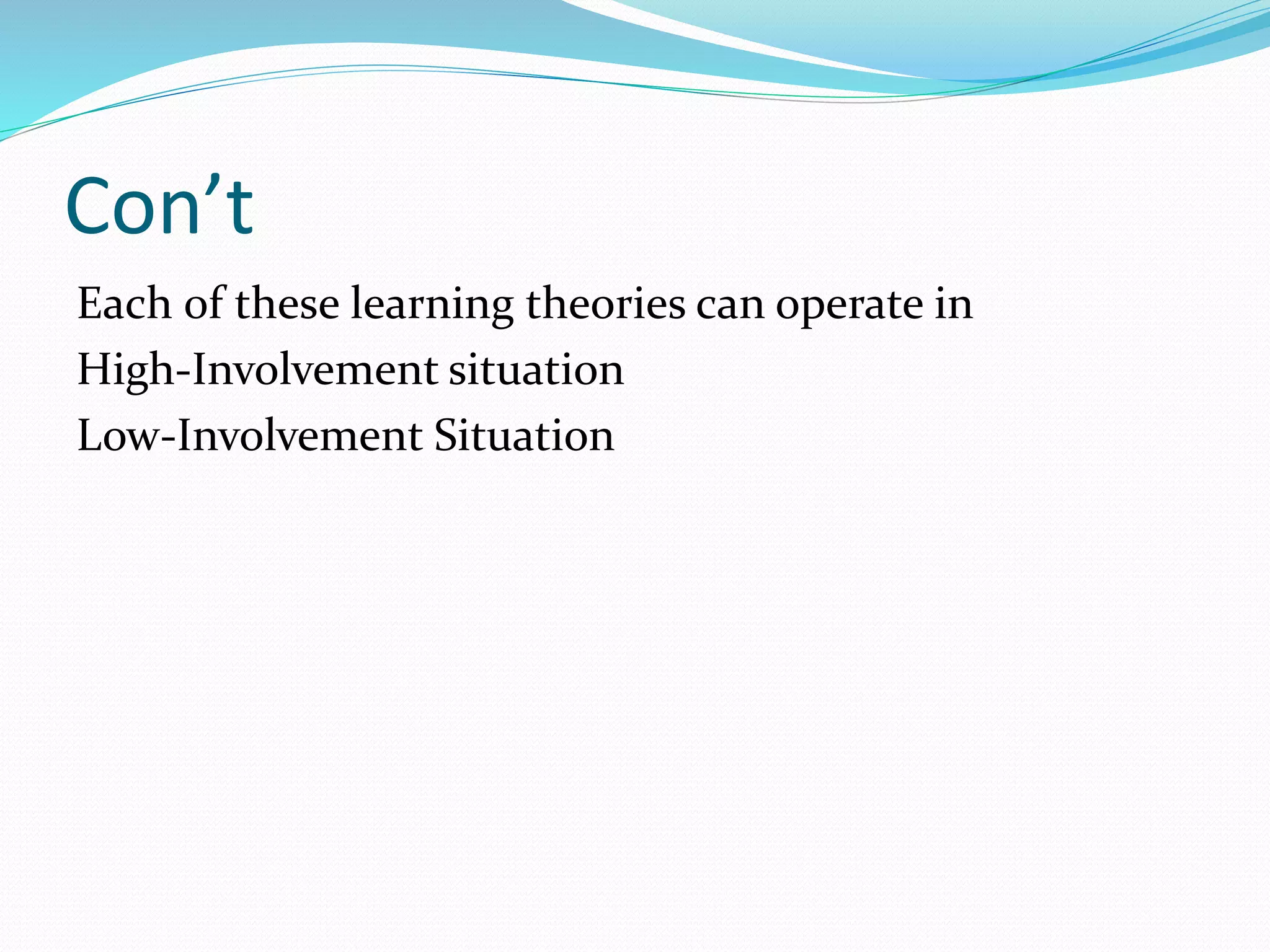 Con’t

Each of these learning theories can operate in

High-Involvement situation

Low-Involvement Situation